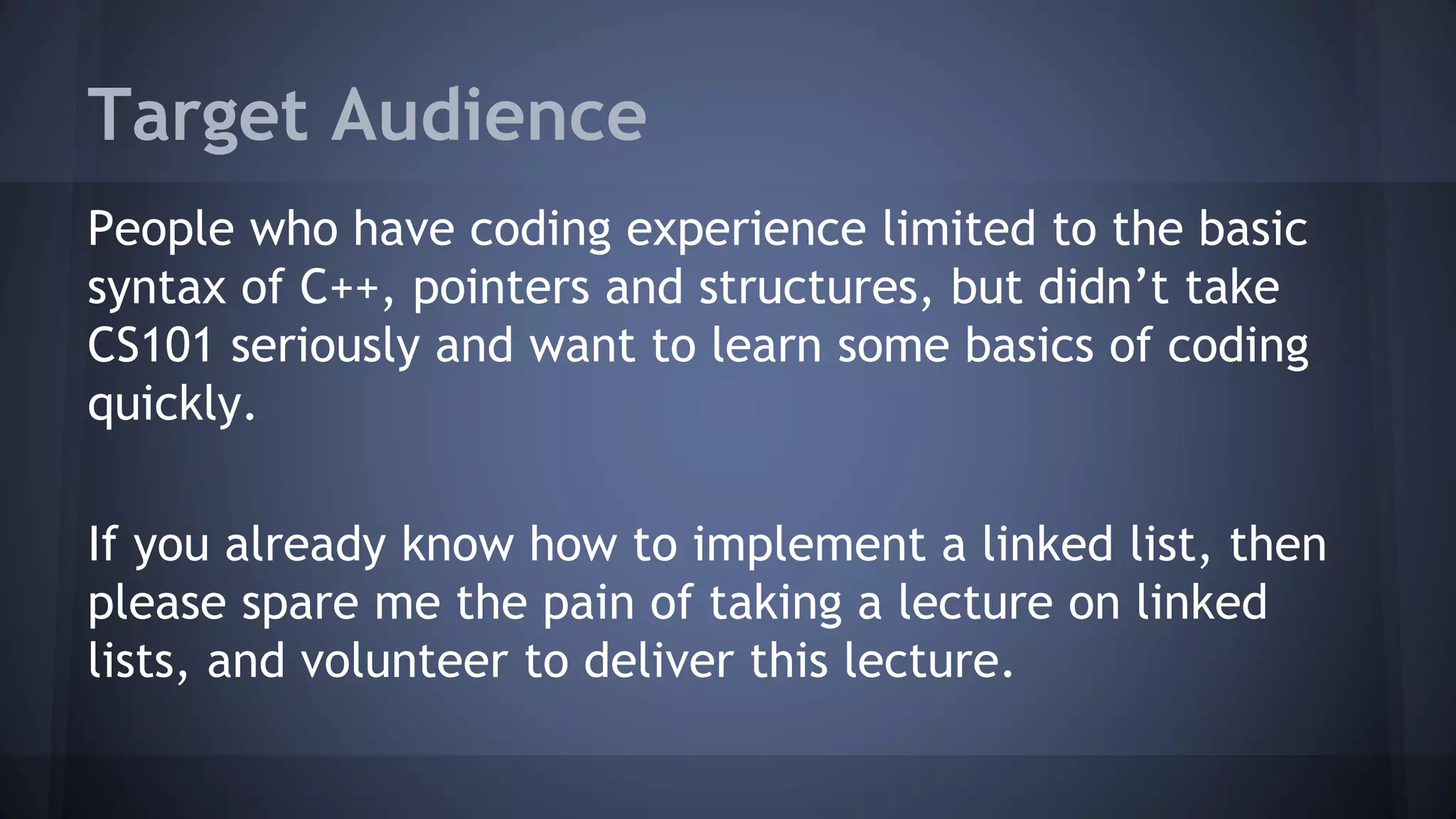 Target Audience

People who have coding experience limited to the basic syntax of C++, pointers and structures, but didn’t take CS101 seriously and want to learn some basics of coding quickly.

If you already know how to implement a linked list, then please spare me the pain of taking a lecture on linked lists, and volunteer to deliver this lecture.